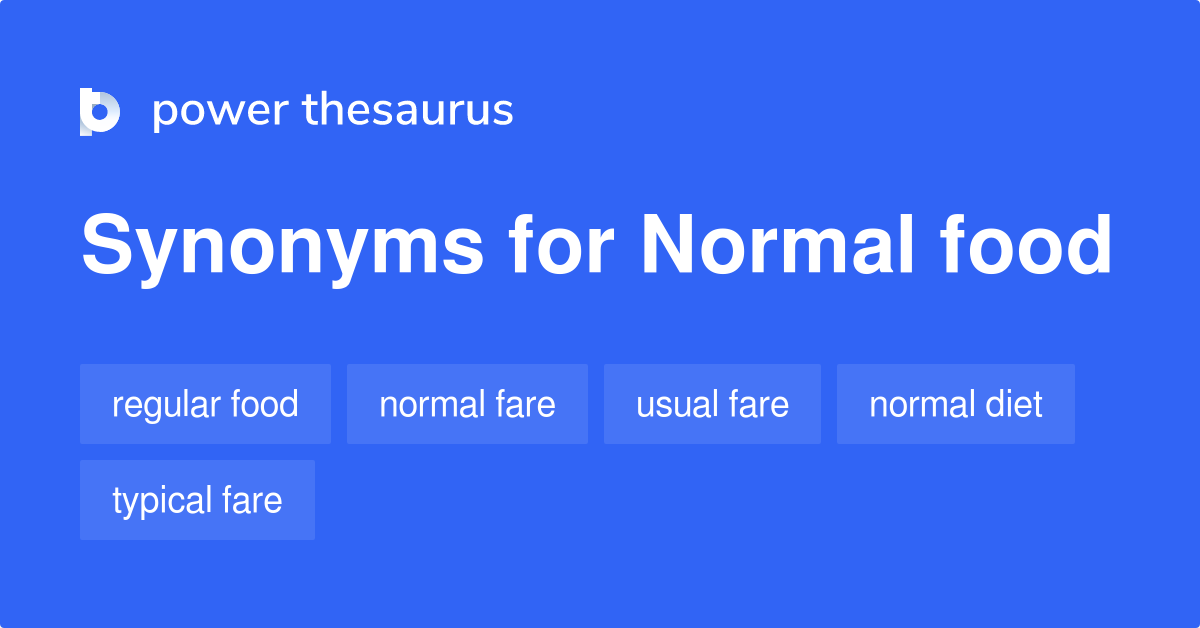 power thesaurus

Synonyms for Normal food

regular food
normal fare
usual fare
normal diet
typical fare